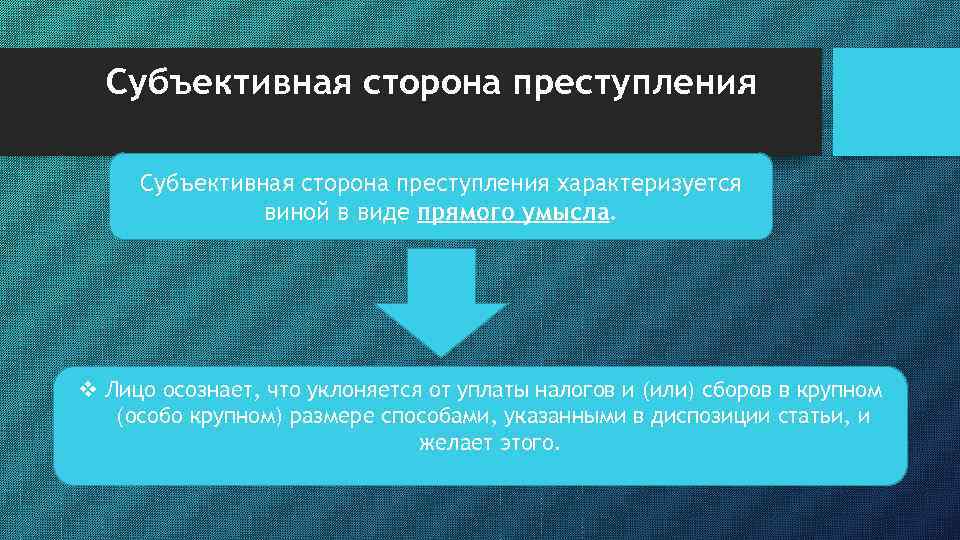 Субъективная сторона преступления

Субъективная сторона преступления характеризуется виной в виде прямого умысла.

❖ Лицо осознает, что уклоняется от уплаты налогов и (или) сборов в крупном (особо крупном) размере способами, указанными в диспозиции статьи, и желает этого.